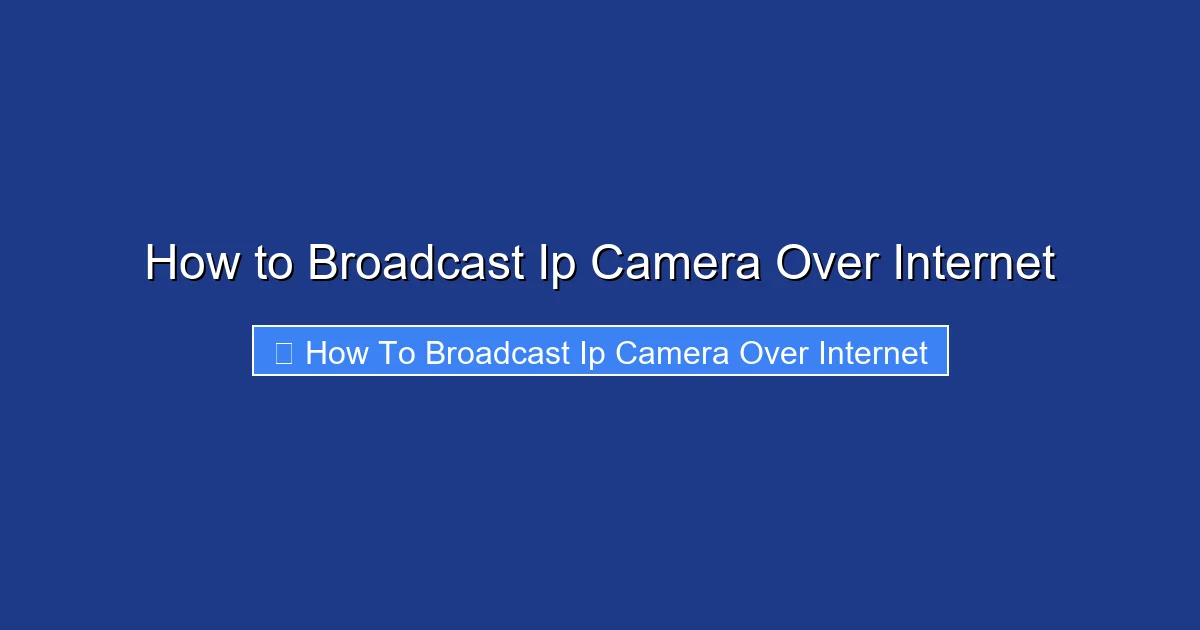 How to Broadcast Ip Camera Over Internet

How To Broadcast Ip Camera Over Internet